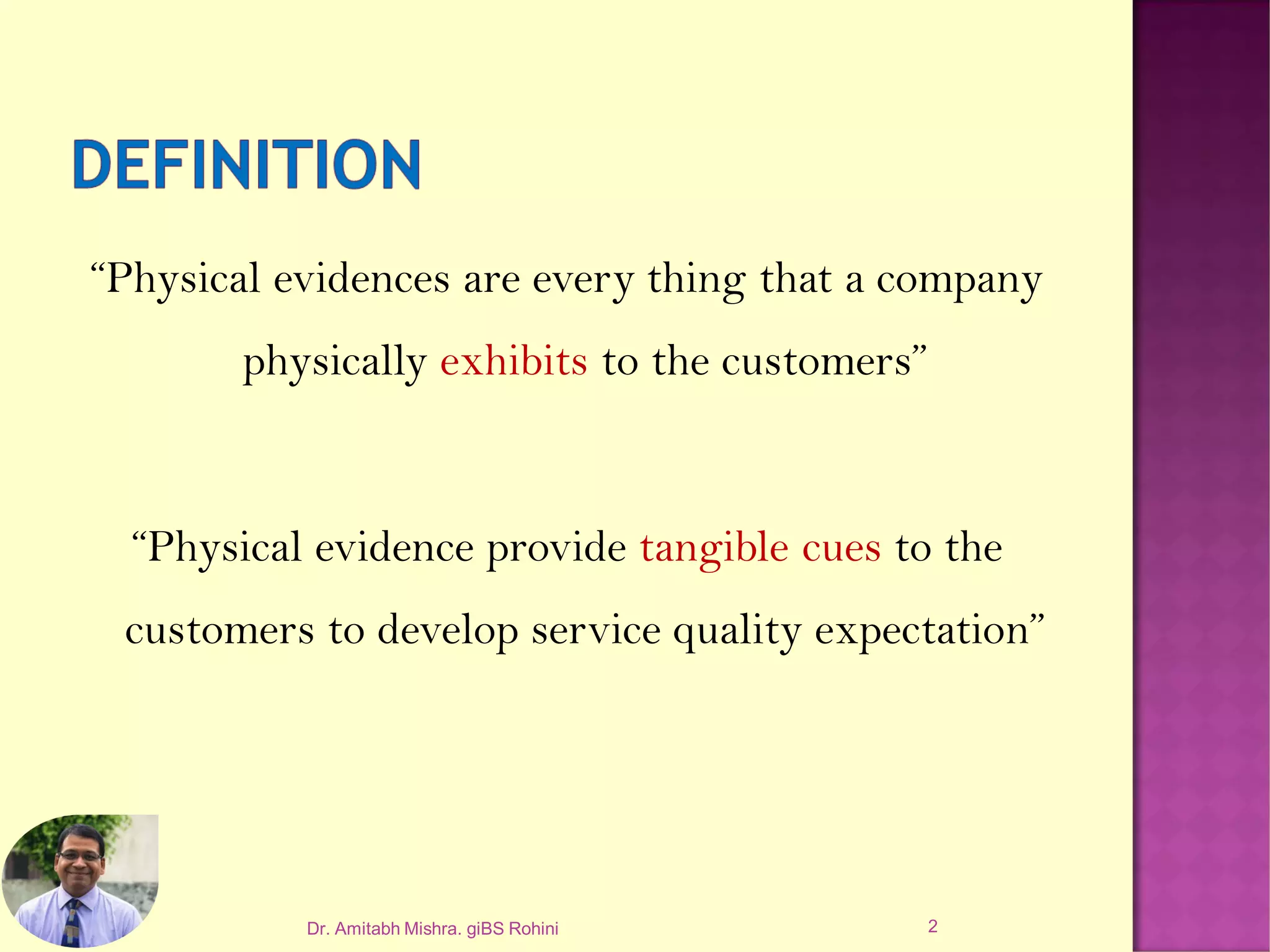 DEFINITION

“Physical evidences are every thing that a company physically exhibits to the customers”

“Physical evidence provide tangible cues to the customers to develop service quality expectation”

Dr. Amitabh Mishra. giBS Rohini

2